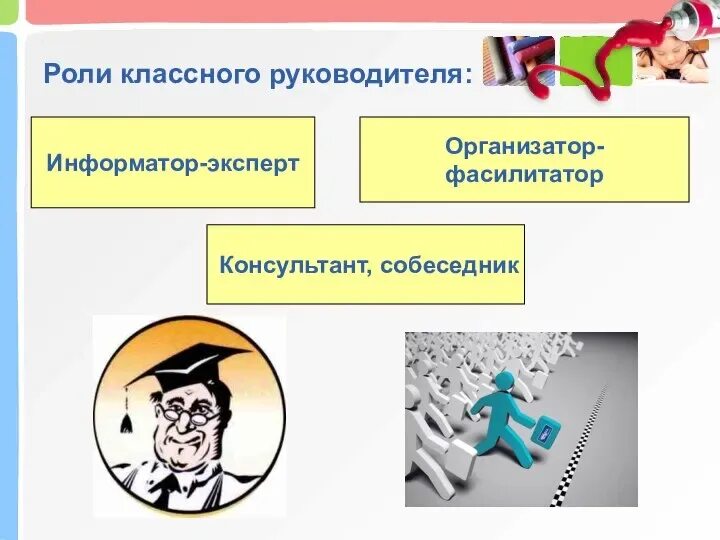 Роли классного руководителя:

Информатор-эксперт

Организатор-фасилитатор

Консультант, собеседник